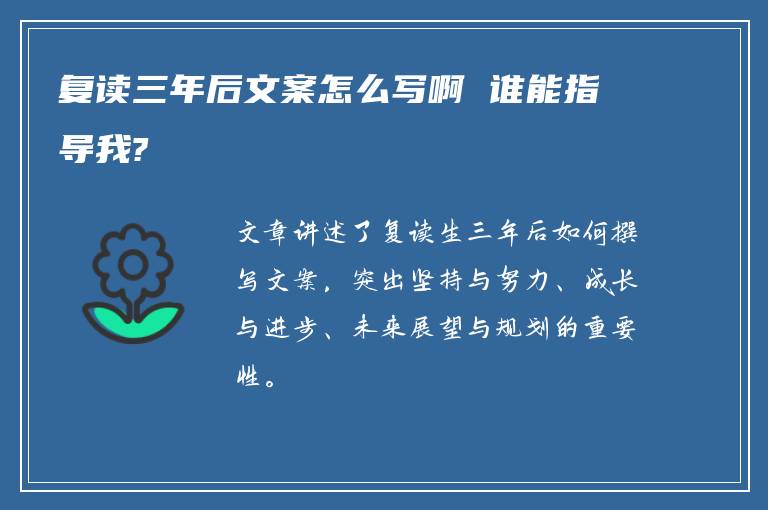 复读三年后文案怎么写啊 谁能指导我?

文章讲述了复读生三年后如何撰写文案，突出坚持与努力、成长与进步、未来展望与规划的重要性。